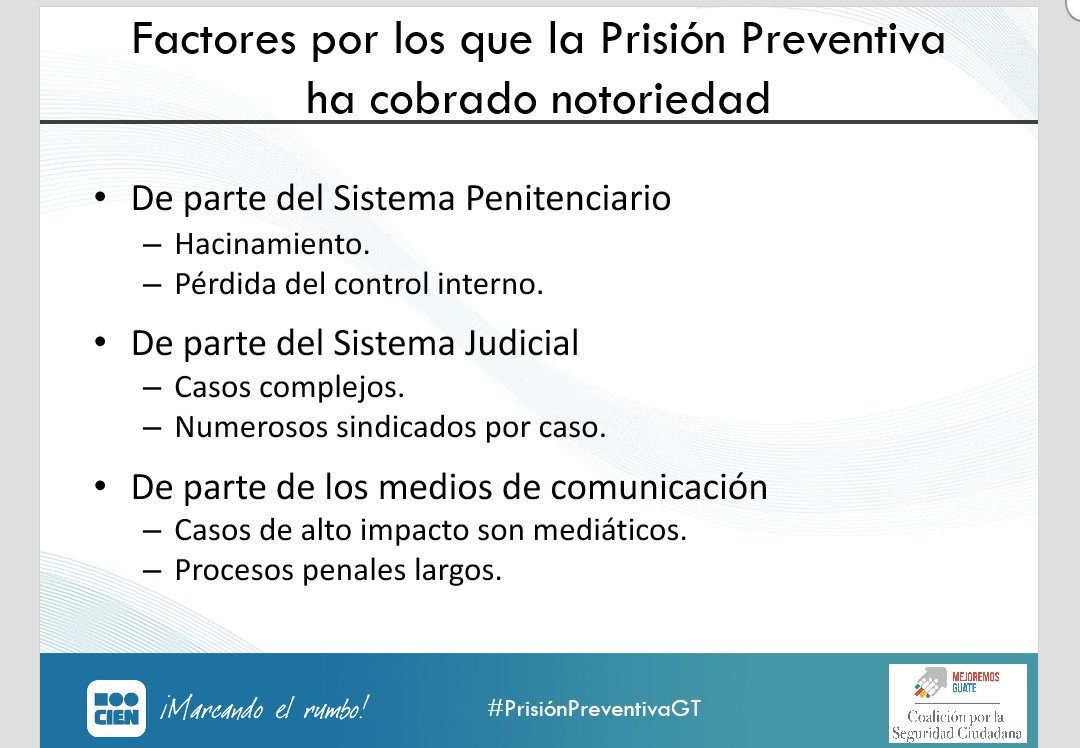 Factores por los que la Prisión Preventiva ha cobrado notoriedad

• De parte del Sistema Penitenciario
– Hacinamiento.
– Pérdida del control interno.

• De parte del Sistema Judicial
– Casos complejos.
– Numerosos sindicados por caso.

• De parte de los medios de comunicación
– Casos de alto impacto son mediáticos.
– Procesos penales largos.

CIEN ¡Marcando el rumbo!

#PrisiónPreventivaGT

MEJOREMOS GUATE
Coalición por la Seguridad Ciudadana